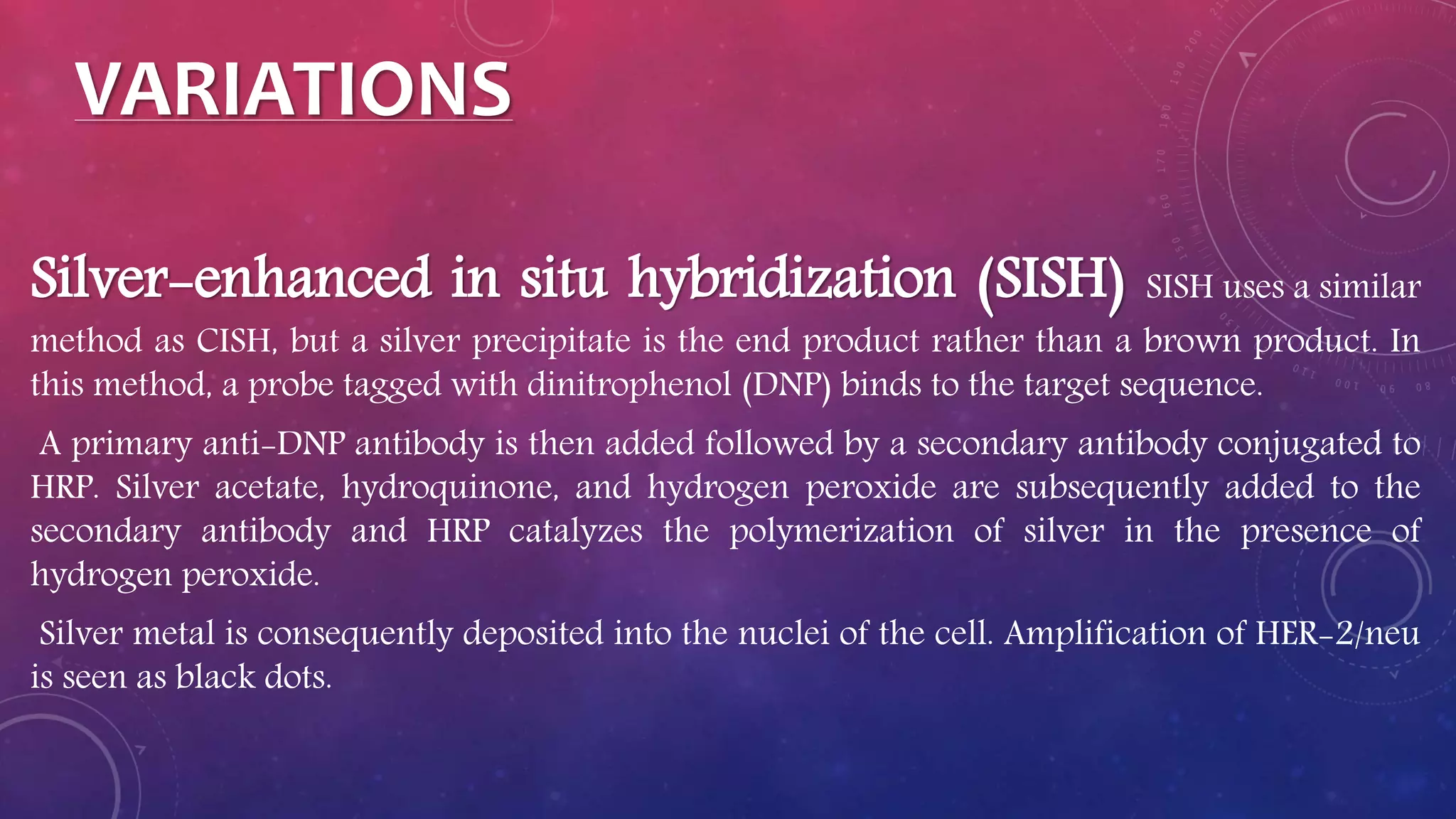 VARIATIONS

Silver-enhanced in situ hybridization (SISH) SISH uses a similar method as CISH, but a silver precipitate is the end product rather than a brown product. In this method, a probe tagged with dinitrophenol (DNP) binds to the target sequence.

A primary anti-DNP antibody is then added followed by a secondary antibody conjugated to HRP. Silver acetate, hydroquinone, and hydrogen peroxide are subsequently added to the secondary antibody and HRP catalyzes the polymerization of silver in the presence of hydrogen peroxide.

Silver metal is consequently deposited into the nuclei of the cell. Amplification of HER-2/neu is seen as black dots.